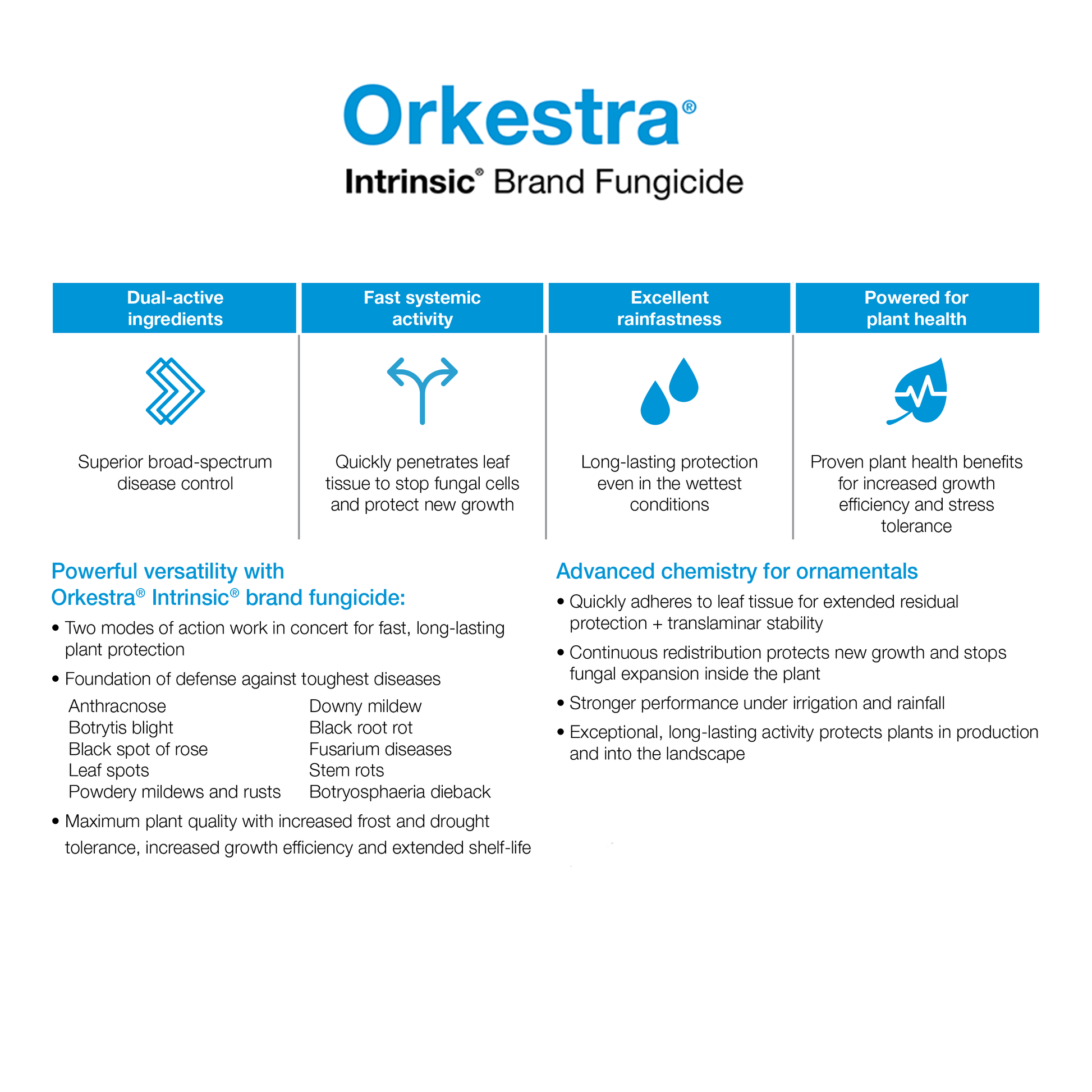 Orkestra®
Intrinsic® Brand Fungicide

Dual-active ingredients

Superior broad-spectrum disease control

Fast systemic activity

Quickly penetrates leaf tissue to stop fungal cells and protect new growth

Excellent rainfastness

Long-lasting protection even in the wettest conditions

Powered for plant health

Proven plant health benefits for increased growth efficiency and stress tolerance

Powerful versatility with Orkestra® Intrinsic® brand fungicide:

• Two modes of action work in concert for fast, long-lasting plant protection

• Foundation of defense against toughest diseases

Anthracnose
Botrytis blight
Black spot of rose
Leaf spots
Powdery mildews and rusts

Downy mildew
Black root rot
Fusarium diseases
Stem rots
Botryosphaeria dieback

• Maximum plant quality with increased frost and drought tolerance, increased growth efficiency and extended shelf-life

Advanced chemistry for ornamentals

• Quickly adheres to leaf tissue for extended residual protection + translaminar stability

• Continuous redistribution protects new growth and stops fungal expansion inside the plant

• Stronger performance under irrigation and rainfall

• Exceptional, long-lasting activity protects plants in production and into the landscape